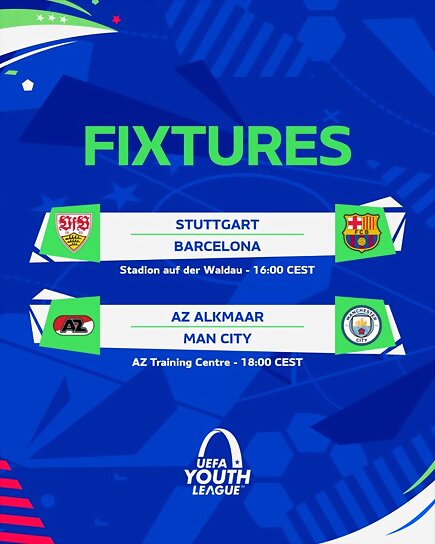 FIXTURES

VfB

STUTTGART

BARCELONA

FCB

Stadion auf der Waldau - 16:00 CEST

AZ

AZ ALKMAAR

MAN CITY

MANCHESTER CITY

AZ Training Centre - 18:00 CEST

UEFA YOUTH LEAGUE